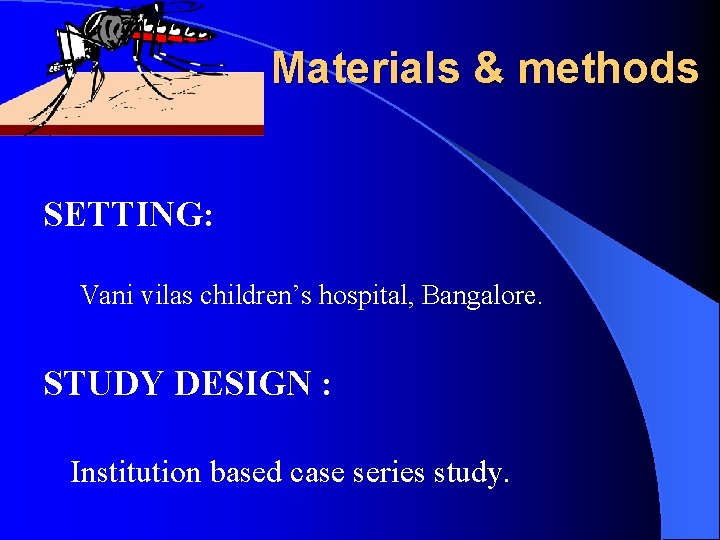 Materials & methods

SETTING:

Vani vilas children’s hospital, Bangalore.

STUDY DESIGN :

Institution based case series study.